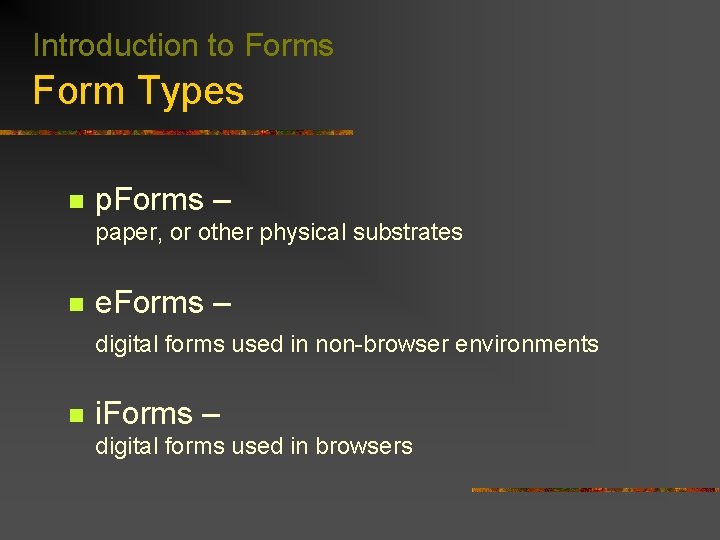 Introduction to Forms
Form Types

- pForms –
paper, or other physical substrates

- eForms –
digital forms used in non-browser environments

- iForms –
digital forms used in browsers